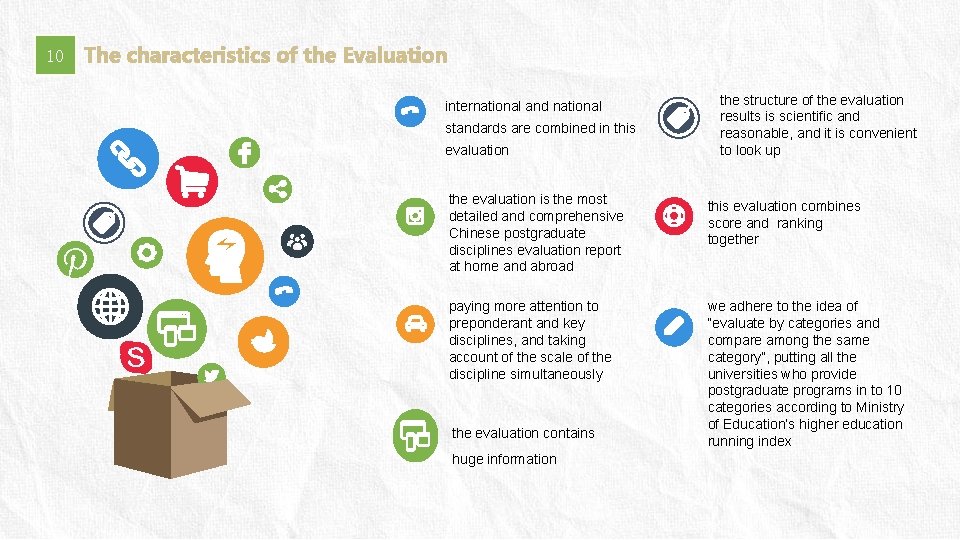 10 The characteristics of the Evaluation

international and national standards are combined in this evaluation

the evaluation is the most detailed and comprehensive Chinese postgraduate disciplines evaluation report at home and abroad

paying more attention to preponderant and key disciplines, and taking account of the scale of the discipline simultaneously

the evaluation contains huge information

the structure of the evaluation results is scientific and reasonable, and it is convenient to look up

this evaluation combines score and ranking together

we adhere to the idea of "evaluate by categories and compare among the same category", putting all the universities who provide postgraduate programs in to 10 categories according to Ministry of Education's higher education running index